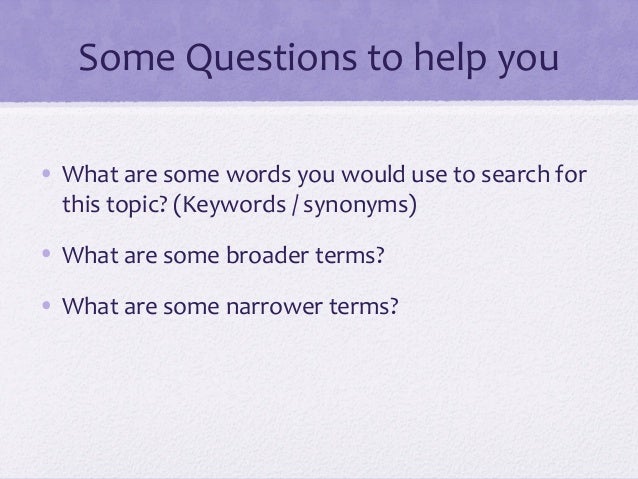 Some Questions to help you

• What are some words you would use to search for this topic? (Keywords / synonyms)

• What are some broader terms?

• What are some narrower terms?